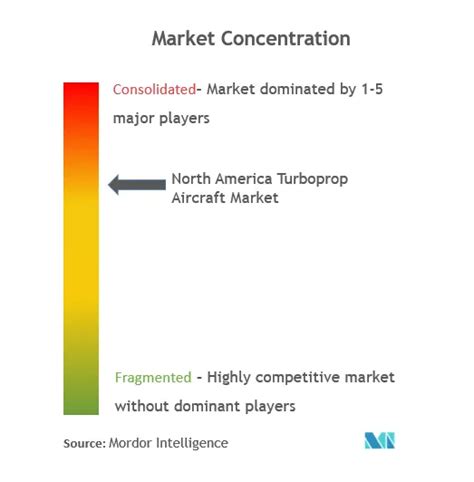 Market Concentration

Consolidated- Market dominated by 1-5 major players

North America Turboprop Aircraft Market

Fragmented - Highly competitive market without dominant players

Source: Mordor Intelligence